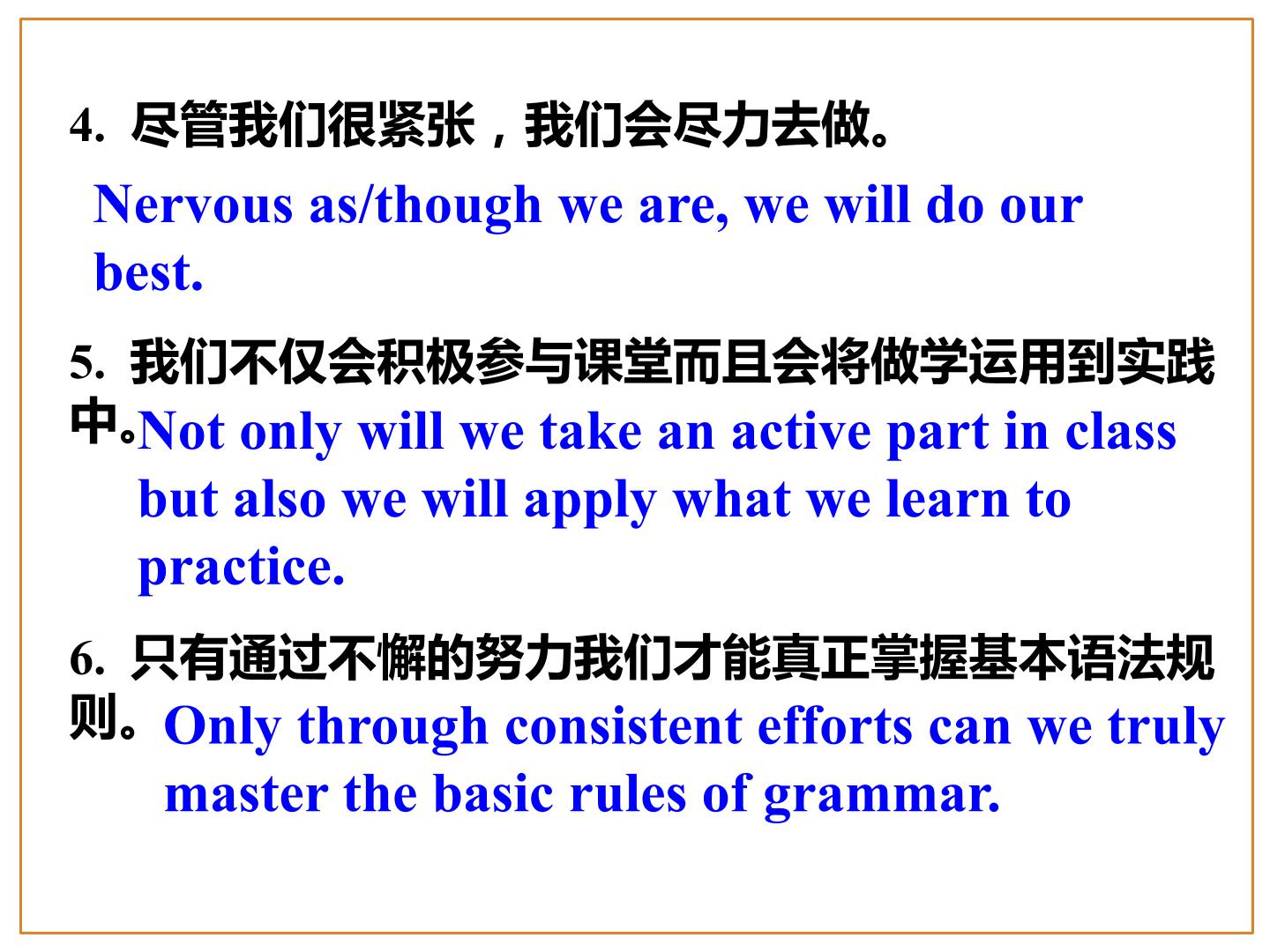 4. 尽管我们很紧张，我们会尽力去做。

Nervous as/though we are, we will do our best.

5. 我们不仅会积极参与课堂而且会将做学运用到实践中。

Not only will we take an active part in class but also we will apply what we learn to practice.

6. 只有通过不懈的努力我们才能真正掌握基本语法规则。

Only through consistent efforts can we truly master the basic rules of grammar.